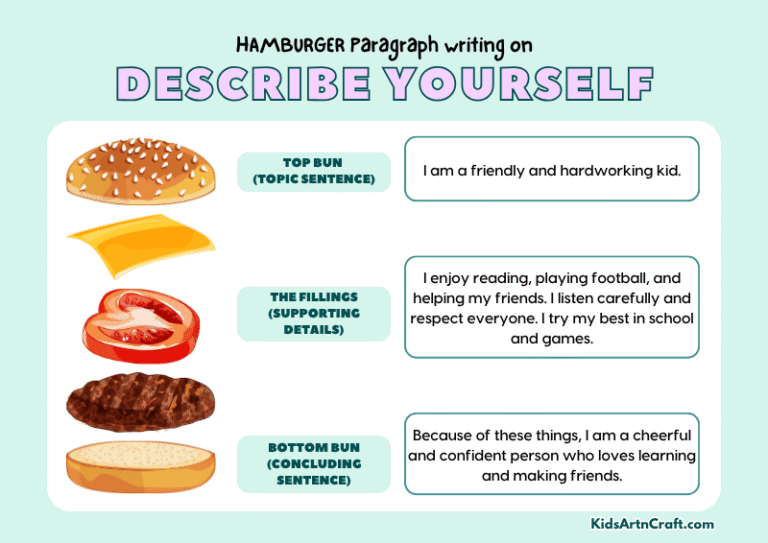 HAMBURGER Paragraph writing on

DESCRIBE YOURSELF

TOP BUN (TOPIC SENTENCE)

I am a friendly and hardworking kid.

THE FILLINGS (SUPPORTING DETAILS)

I enjoy reading, playing football, and helping my friends. I listen carefully and respect everyone. I try my best in school and games.

BOTTOM BUN (CONCLUDING SENTENCE)

Because of these things, I am a cheerful and confident person who loves learning and making friends.

KidsArtnCraft.com